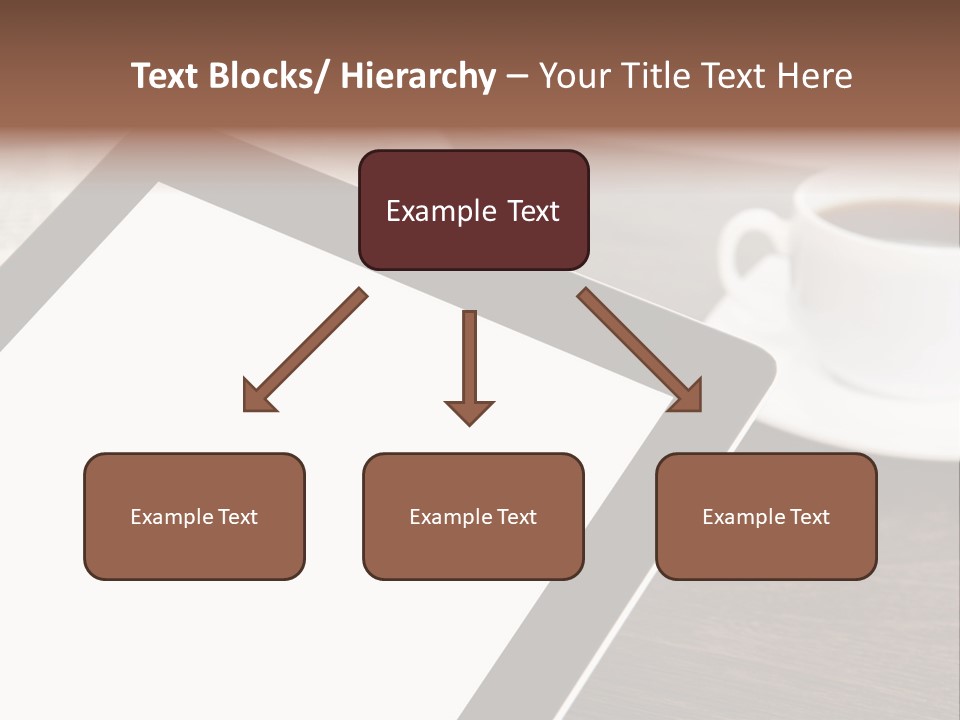 Text Blocks/ Hierarchy – Your Title Text Here

Example Text

Example Text

Example Text

Example Text